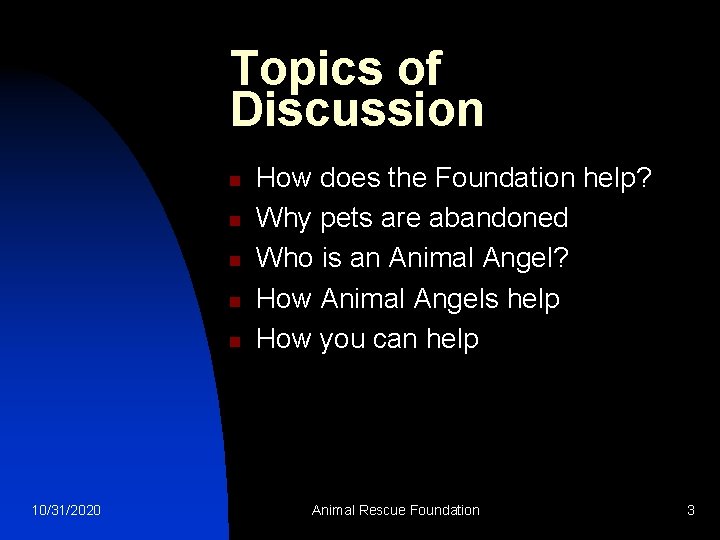 Topics of Discussion

- How does the Foundation help?
- Why pets are abandoned
- Who is an Animal Angel?
- How Animal Angels help
- How you can help

10/31/2020

Animal Rescue Foundation

3